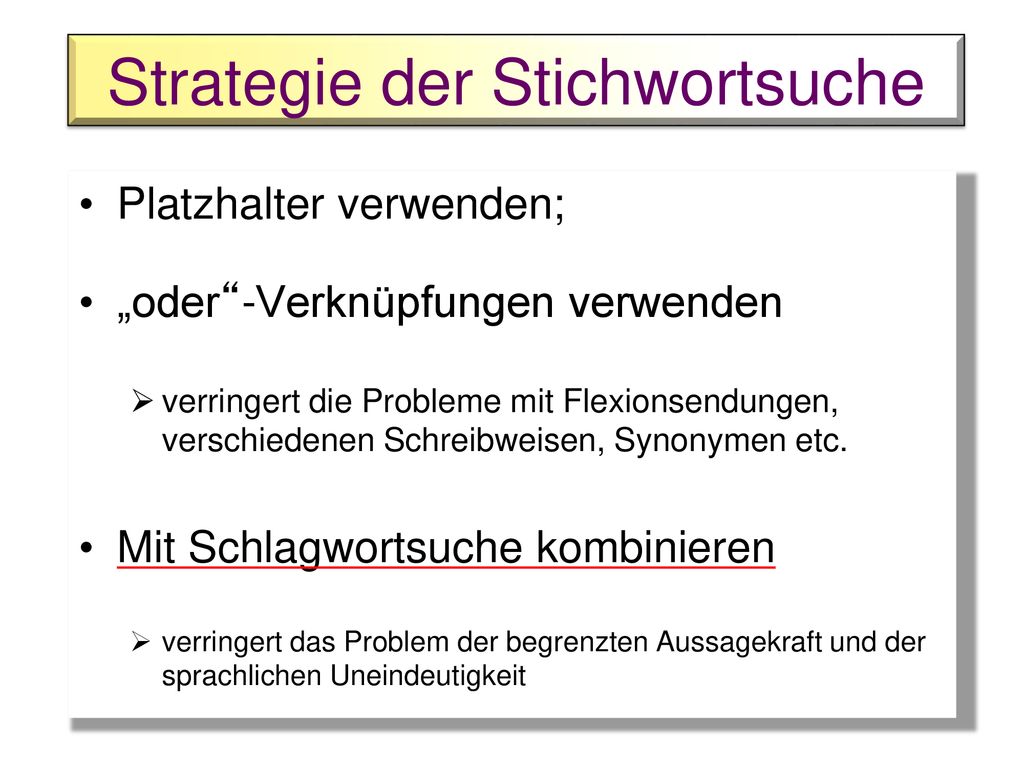 Strategie der Stichwortsuche

• Platzhalter verwenden;

• „oder“-Verknüpfungen verwenden

➢ verringert die Probleme mit Flexionsendungen, verschiedenen Schreibweisen, Synonymen etc.

• Mit Schlagwortsuche kombinieren

➢ verringert das Problem der begrenzten Aussagekraft und der sprachlichen Uneindeutigkeit